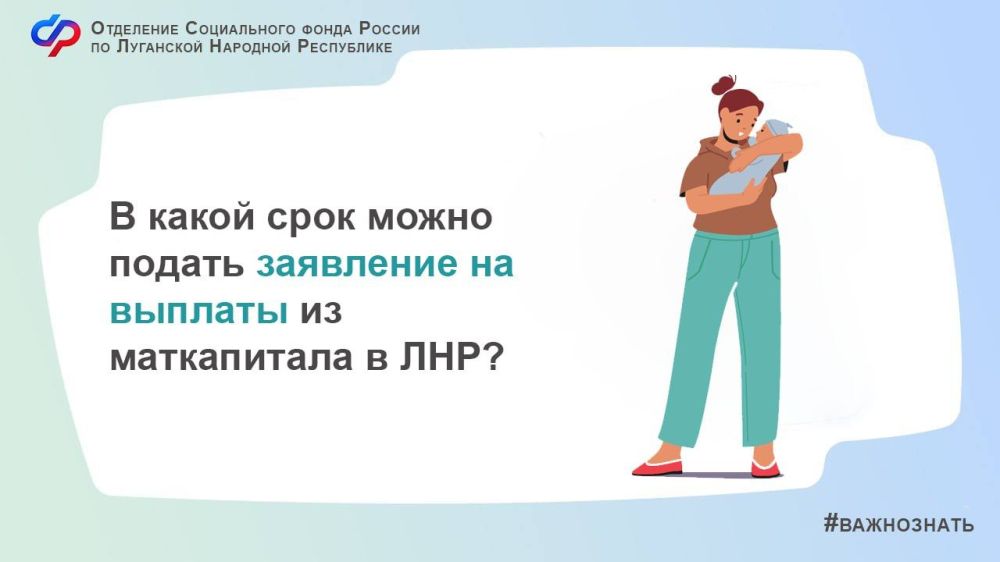 Отделение Социального фонда России по Луганской Народной Республике

В какой срок можно подать заявление на выплаты из маткапитала в ЛНР?

#ВАЖНОЗНАТЬ